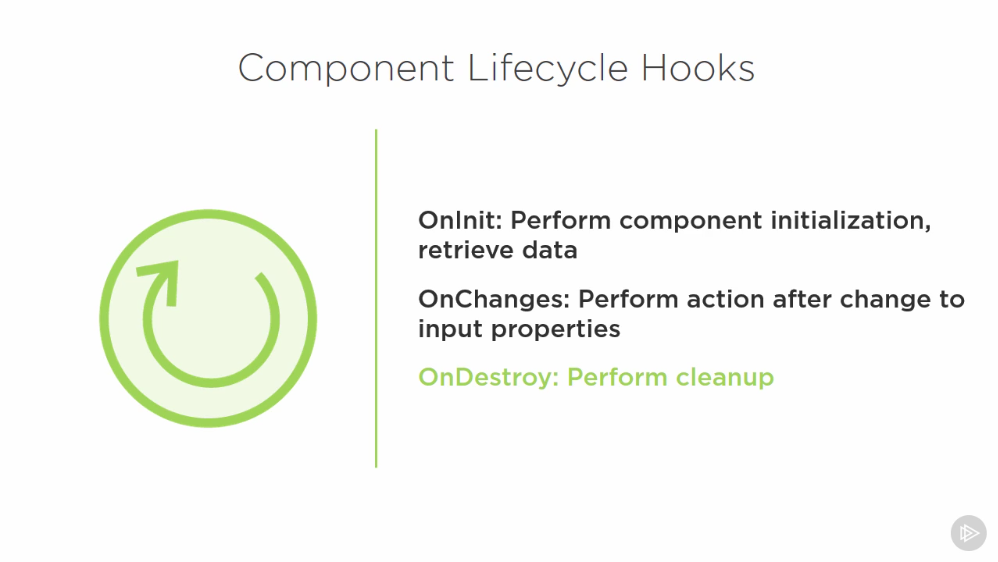 Component Lifecycle Hooks

OnInit: Perform component initialization, retrieve data

OnChanges: Perform action after change to input properties

OnDestroy: Perform cleanup